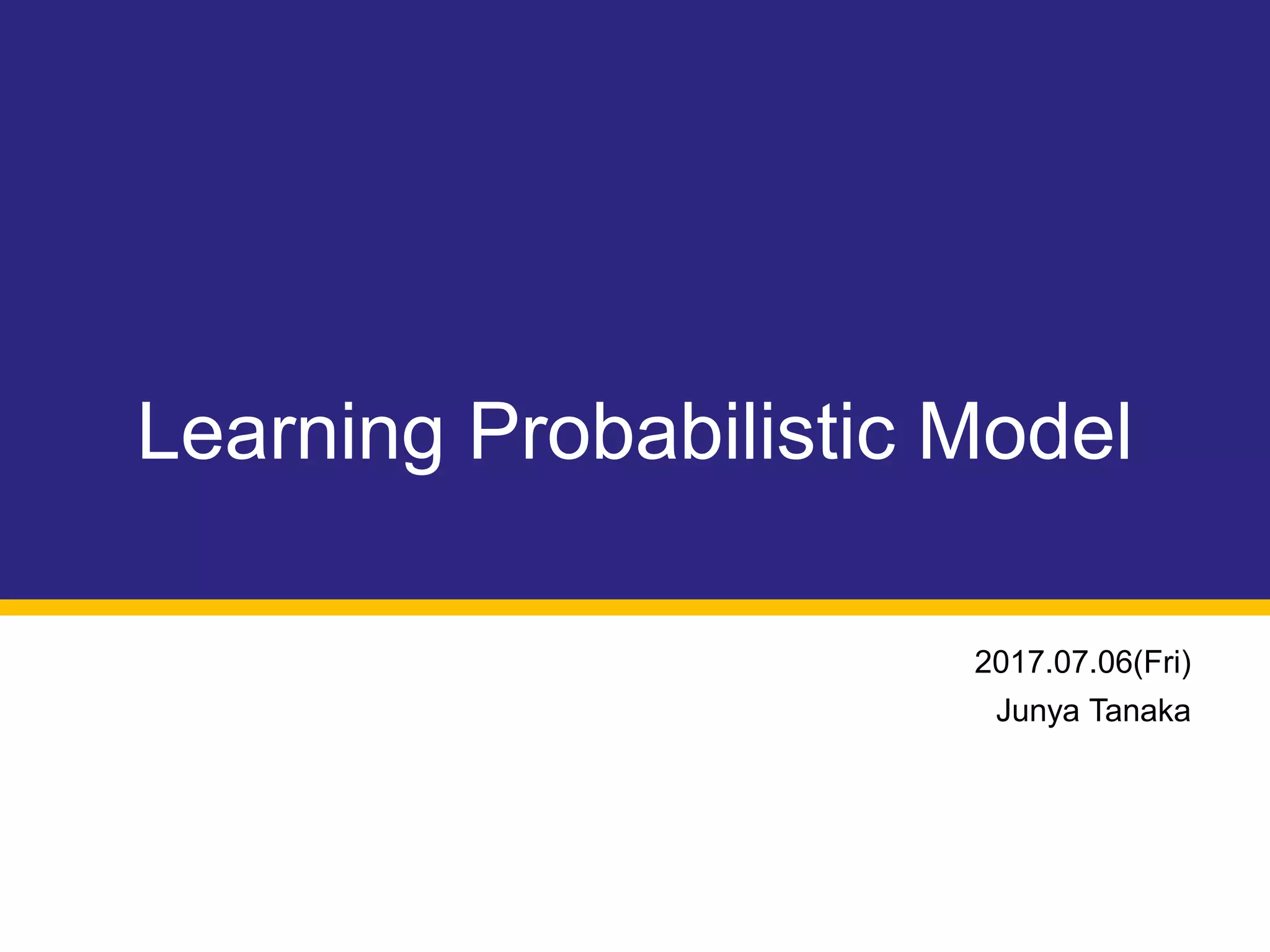 Learning Probabilistic Model

2017.07.06(Fri)
Junya Tanaka